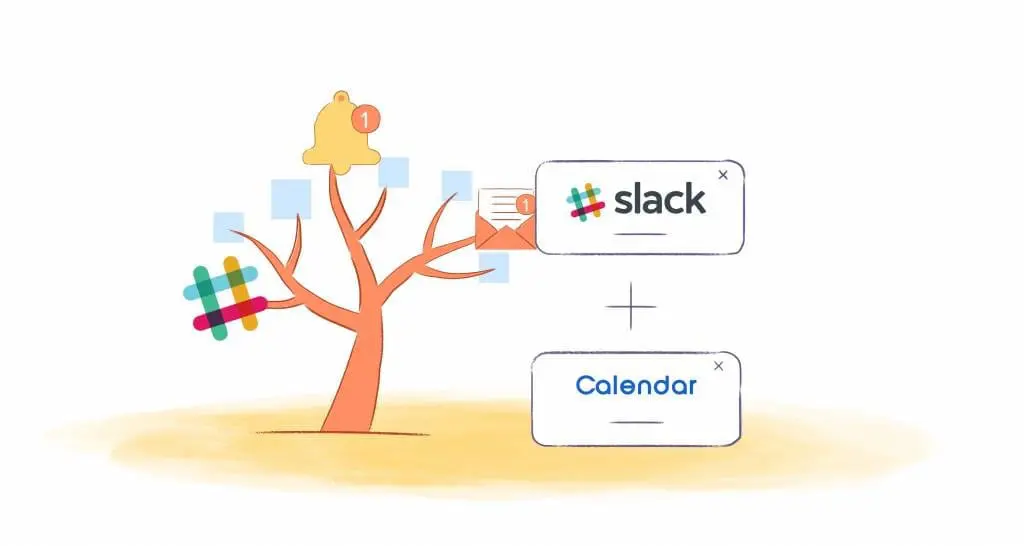 1

1

slack
×

+

Calendar
×